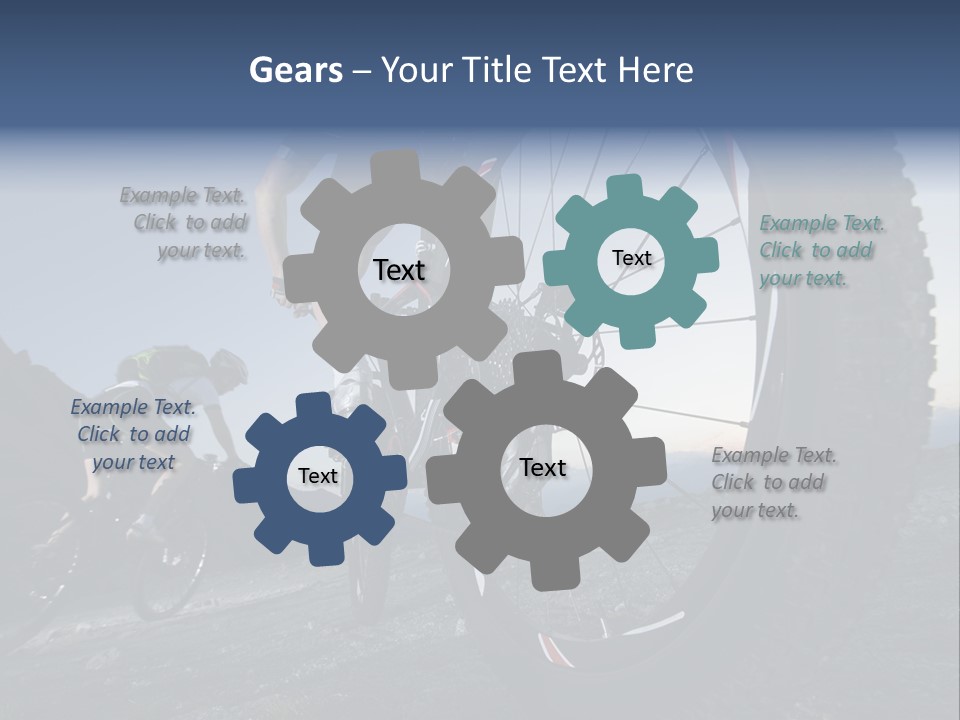 Gears – Your Title Text Here

Example Text. Click to add your text.

Text

Text

Example Text. Click to add your text.

Example Text. Click to add your text

Text

Text

Example Text. Click to add your text.